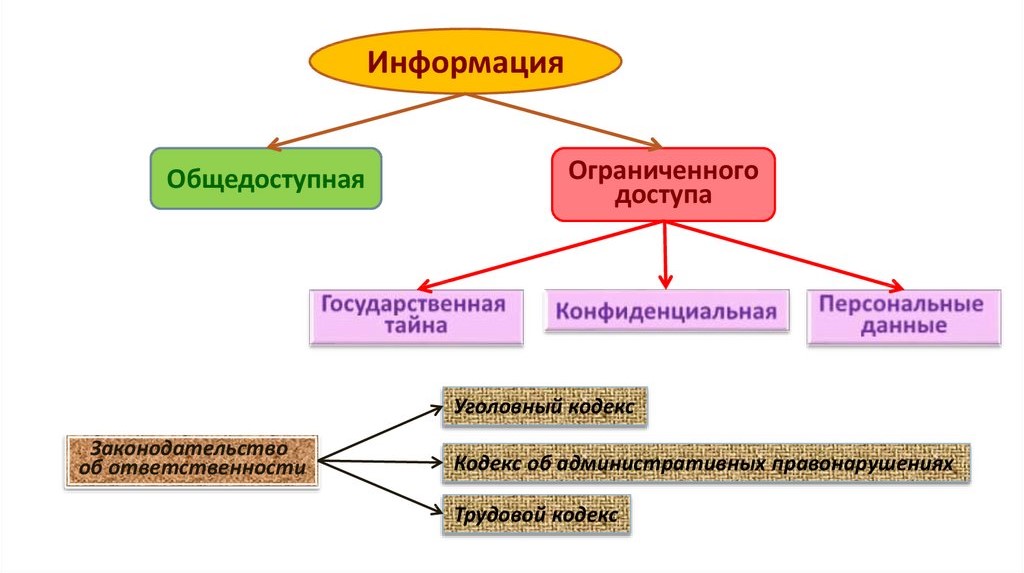 Информация

Общедоступная

Ограниченного доступа

Государственная тайна

Конфиденциальная

Персональные данные

Законодательство об ответственности

Уголовный кодекс

Кодекс об административных правонарушениях

Трудовой кодекс